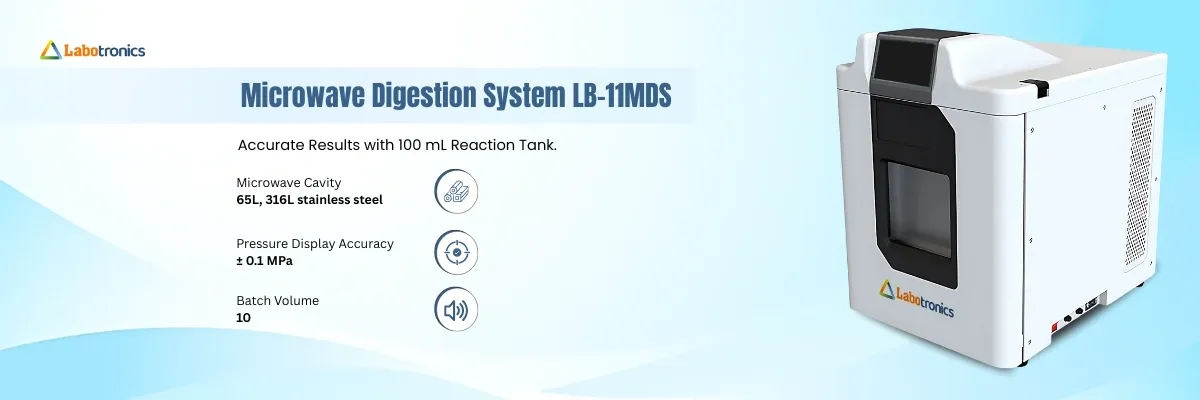 Labotronics

Microwave Digestion System LB-11MDS

Accurate Results with 100 mL Reaction Tank.

Microwave Cavity
65L, 316L stainless steel

Pressure Display Accuracy
± 0.1 MPa

Batch Volume
10

Labotronics